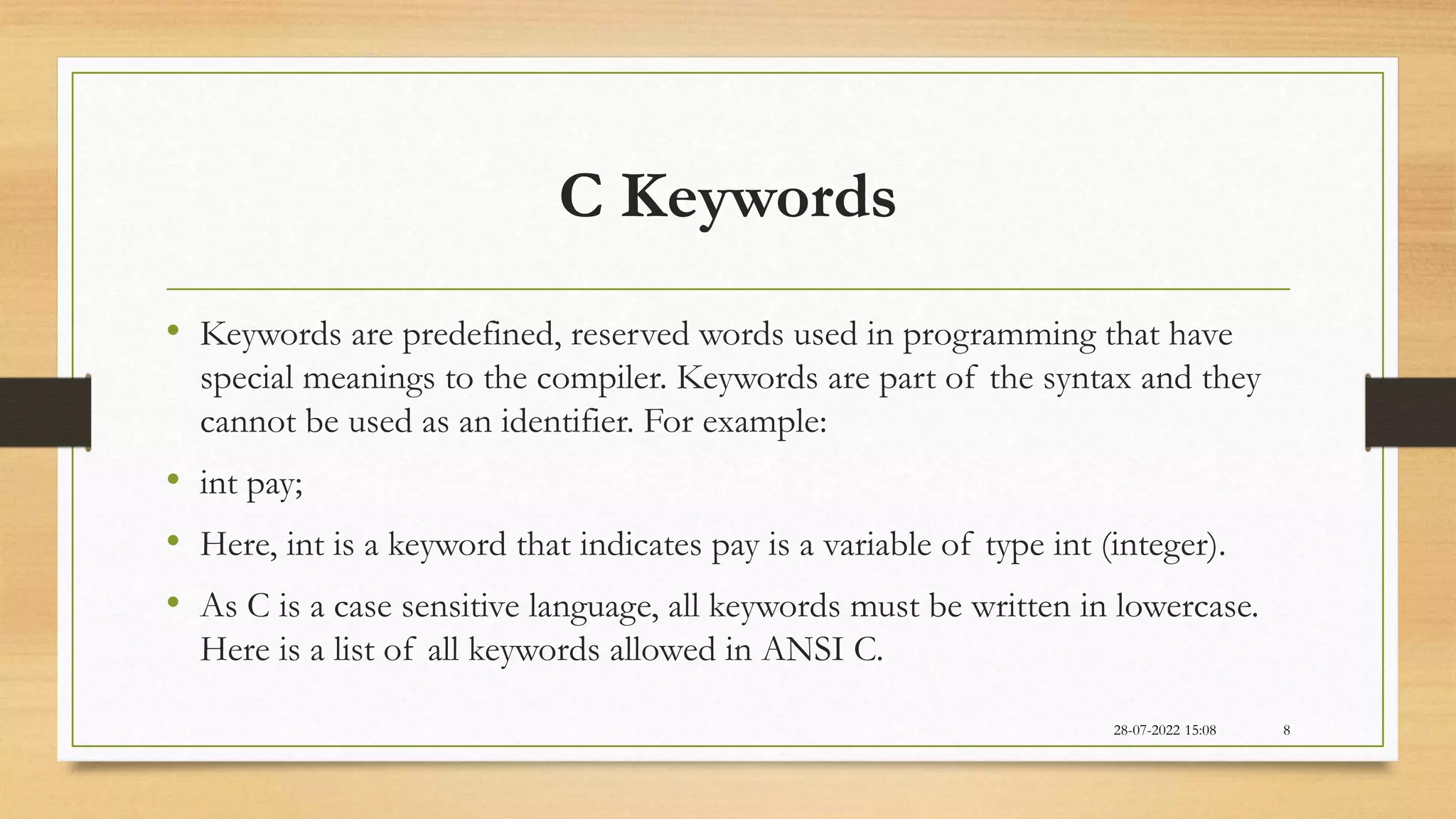 C Keywords

• Keywords are predefined, reserved words used in programming that have special meanings to the compiler. Keywords are part of the syntax and they cannot be used as an identifier. For example:

• int pay;

• Here, int is a keyword that indicates pay is a variable of type int (integer).

• As C is a case sensitive language, all keywords must be written in lowercase. Here is a list of all keywords allowed in ANSI C.

28-07-2022 15:08

8